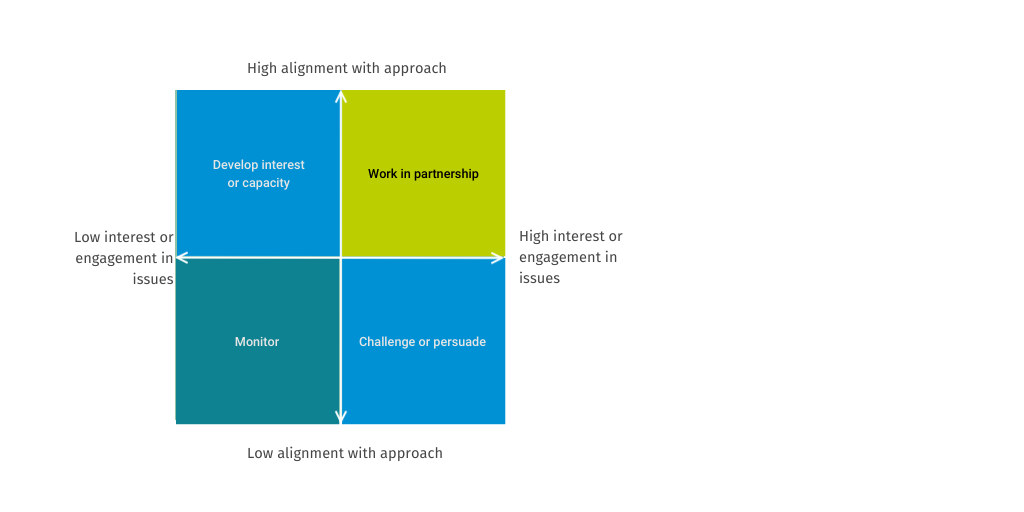 High alignment with approach

Develop interest or capacity

Work in partnership

Low interest or engagement in issues

High interest or engagement in issues

Monitor

Challenge or persuade

Low alignment with approach